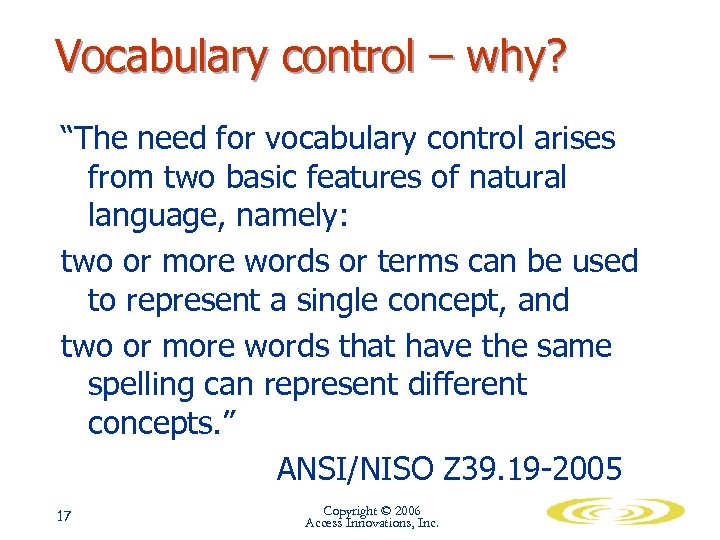 Vocabulary control – why?

“The need for vocabulary control arises from two basic features of natural language, namely:

two or more words or terms can be used to represent a single concept, and

two or more words that have the same spelling can represent different concepts.”

ANSI/NISO Z39.19-2005

17

Copyright © 2006
Access Innovations, Inc.